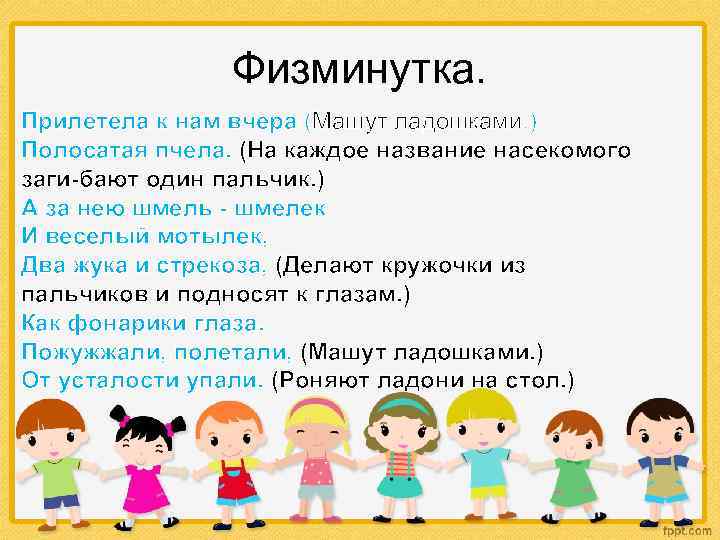 Физминутка.

Прилетела к нам вчера (Машут ладошками.)
Полосатая пчела. (На каждое название насекомого заги-бают один пальчик.)
А за нею шмель - шмелек
И веселый мотылек.
Два жука и стрекоза. (Делают кружочки из пальчиков и подносят к глазам.)
Как фонарики глаза.
Пожужжали, полетали. (Машут ладошками.)
От усталости упали. (Роняют ладони на стол.)

fppt.com